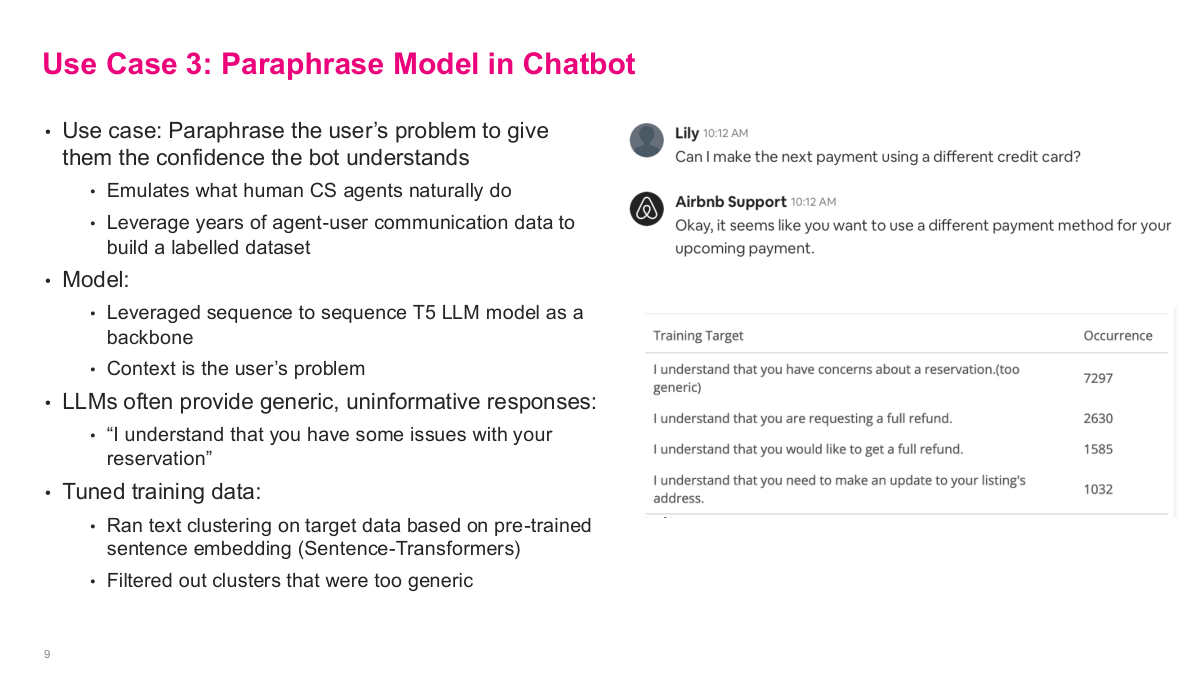 Use Case 3: Paraphrase Model in Chatbot

• Use case: Paraphrase the user's problem to give them the confidence the bot understands
  • Emulates what human CS agents naturally do
  • Leverage years of agent-user communication data to build a labelled dataset
• Model:
  • Leveraged sequence to sequence T5 LLM model as a backbone
  • Context is the user's problem
• LLMs often provide generic, uninformative responses:
  • "I understand that you have some issues with your reservation"
• Tuned training data:
  • Ran text clustering on target data based on pre-trained sentence embedding (Sentence-Transformers)
  • Filtered out clusters that were too generic

Lily 10:12 AM
Can I make the next payment using a different credit card?

Airbnb Support 10:12 AM
Okay, it seems like you want to use a different payment method for your upcoming payment.

| Training Target | Occurrence |
|---|---|
| I understand that you have concerns about a reservation.(too generic) | 7297 |
| I understand that you are requesting a full refund. | 2630 |
| I understand that you would like to get a full refund. | 1585 |
| I understand that you need to make an update to your listing's address. | 1032 |

9